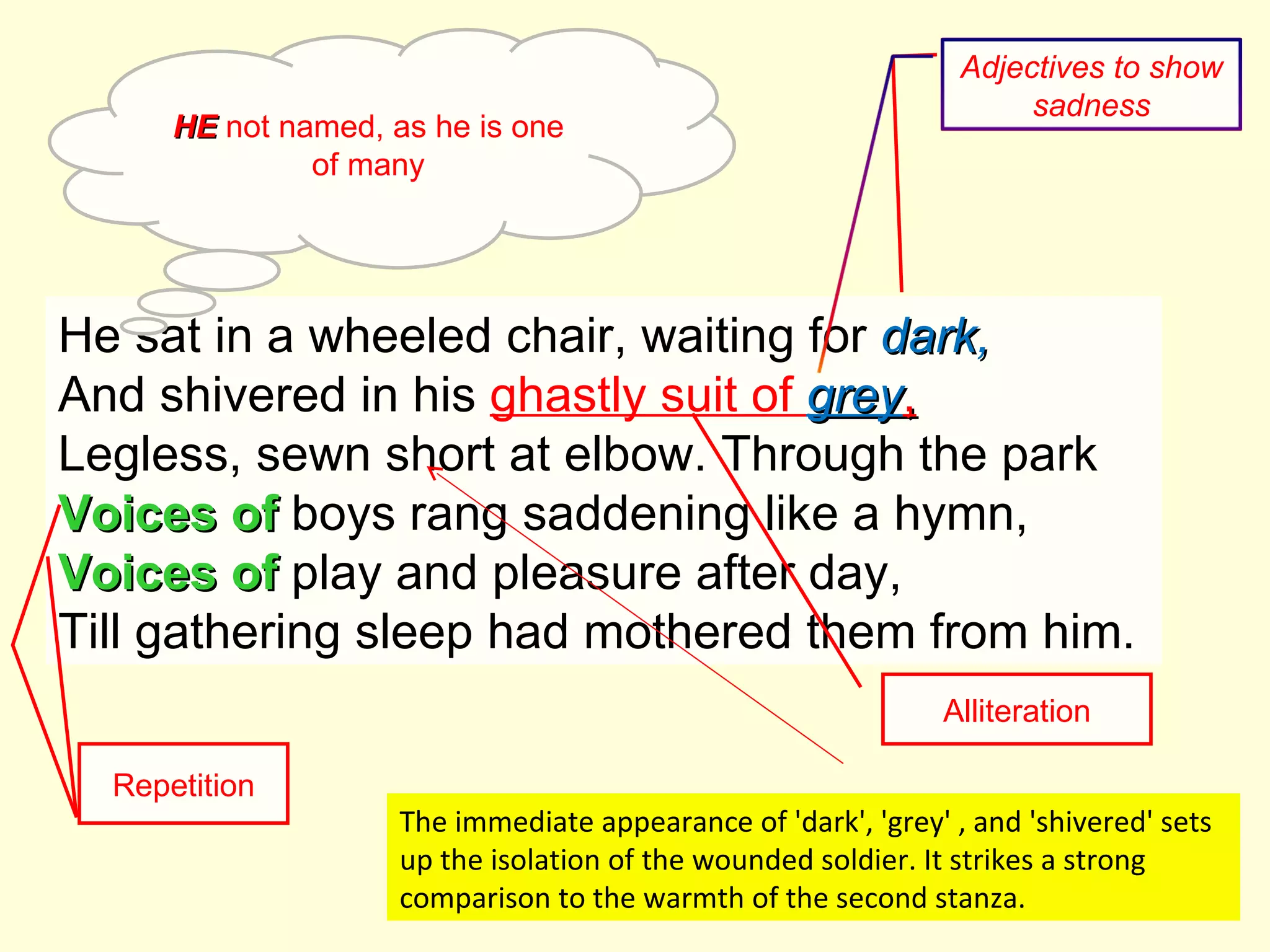 HE not named, as he is one of many

Adjectives to show sadness

He sat in a wheeled chair, waiting for dark,
And shivered in his ghastly suit of grey,
Legless, sewn short at elbow. Through the park
Voices of boys rang saddening like a hymn,
Voices of play and pleasure after day,
Till gathering sleep had mothered them from him.

Alliteration

Repetition

The immediate appearance of 'dark', 'grey' , and 'shivered' sets up the isolation of the wounded soldier. It strikes a strong comparison to the warmth of the second stanza.